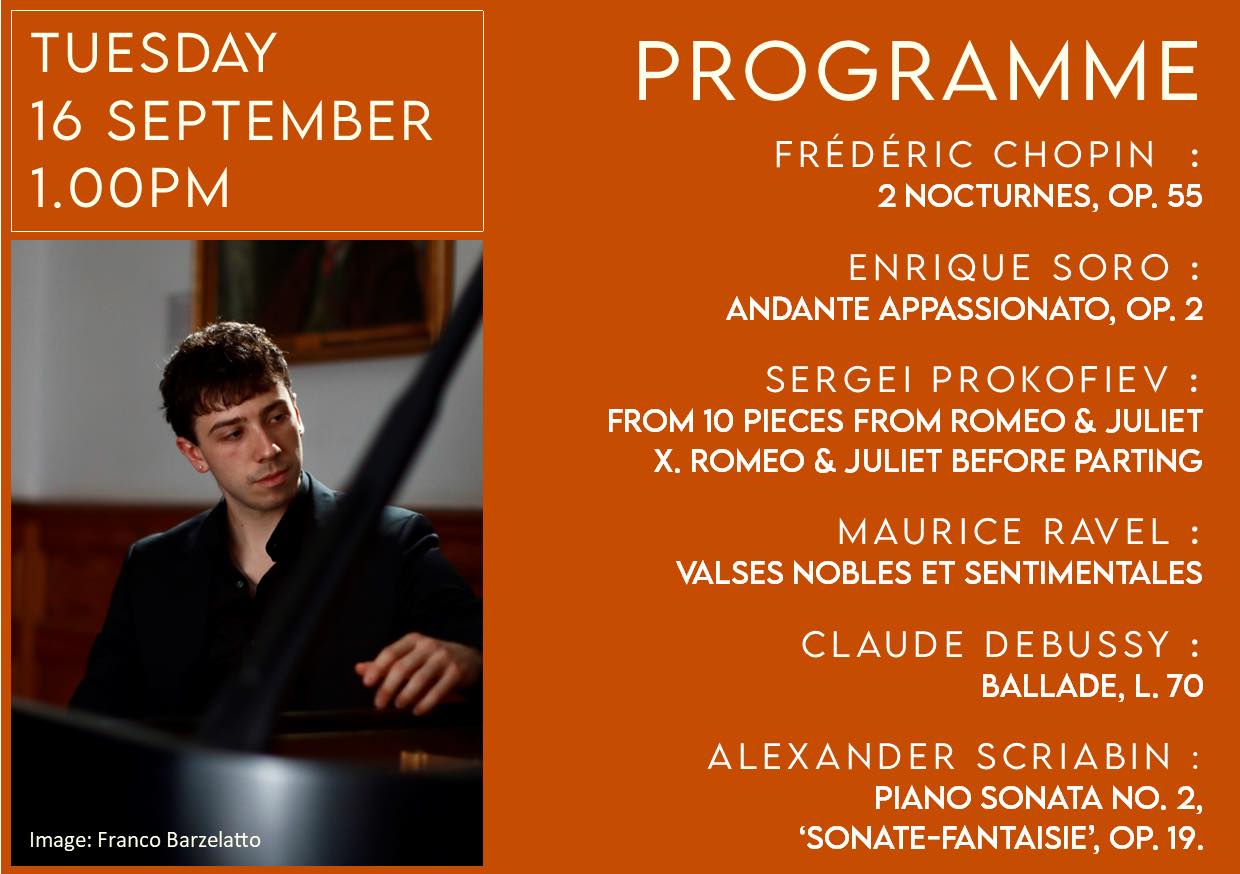 TUESDAY
16 SEPTEMBER
1.00PM

Image: Franco Barzelatto

PROGRAMME

FRÉDÉRIC CHOPIN :
2 NOCTURNES, OP. 55

ENRIQUE SORO :
ANDANTE APPASSIONATO, OP. 2

SERGEI PROKOFIEV :
FROM 10 PIECES FROM ROMEO & JULIET
X. ROMEO & JULIET BEFORE PARTING

MAURICE RAVEL :
VALSES NOBLES ET SENTIMENTALES

CLAUDE DEBUSSY :
BALLADE, L. 70

ALEXANDER SCRIABIN :
PIANO SONATA NO. 2,
'SONATE-FANTAISIE', OP. 19.